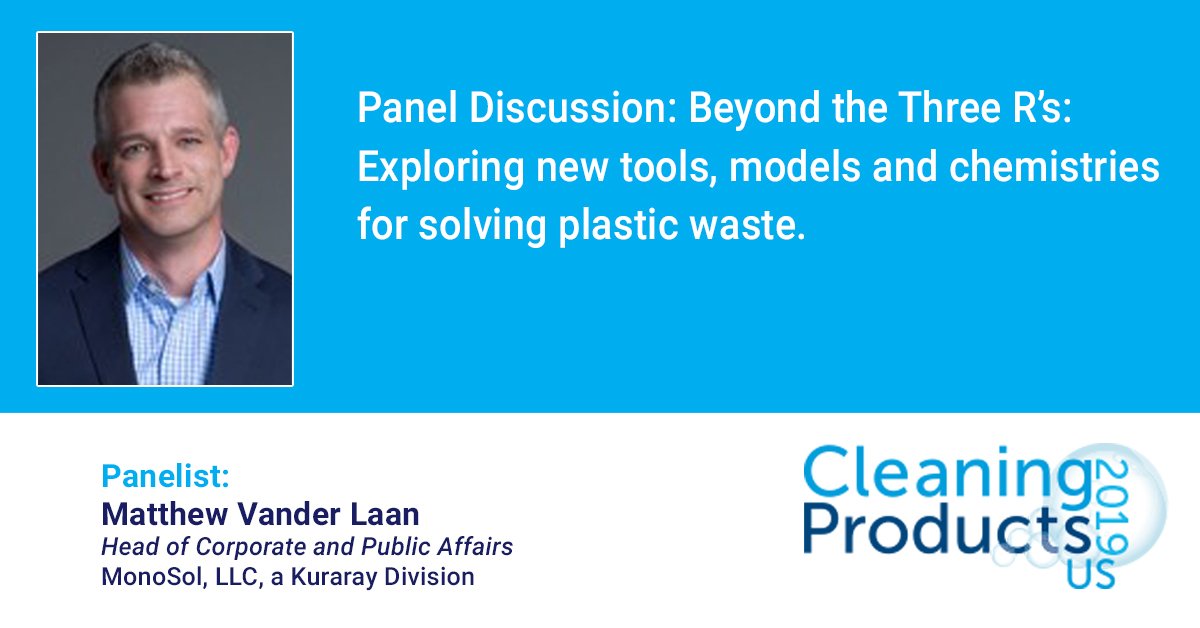 Panel Discussion: Beyond the Three R's: Exploring new tools, models and chemistries for solving plastic waste.

Panelist:
Matthew Vander Laan
Head of Corporate and Public Affairs
MonoSol, LLC, a Kuraray Division

Cleaning Products 2019 US